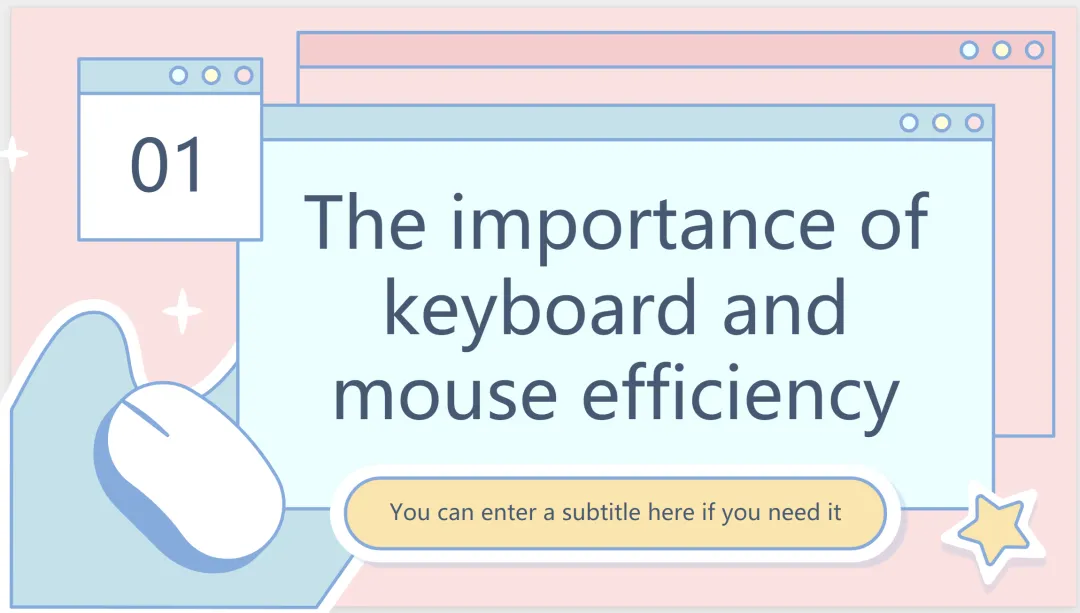 01

The importance of keyboard and mouse efficiency

You can enter a subtitle here if you need it